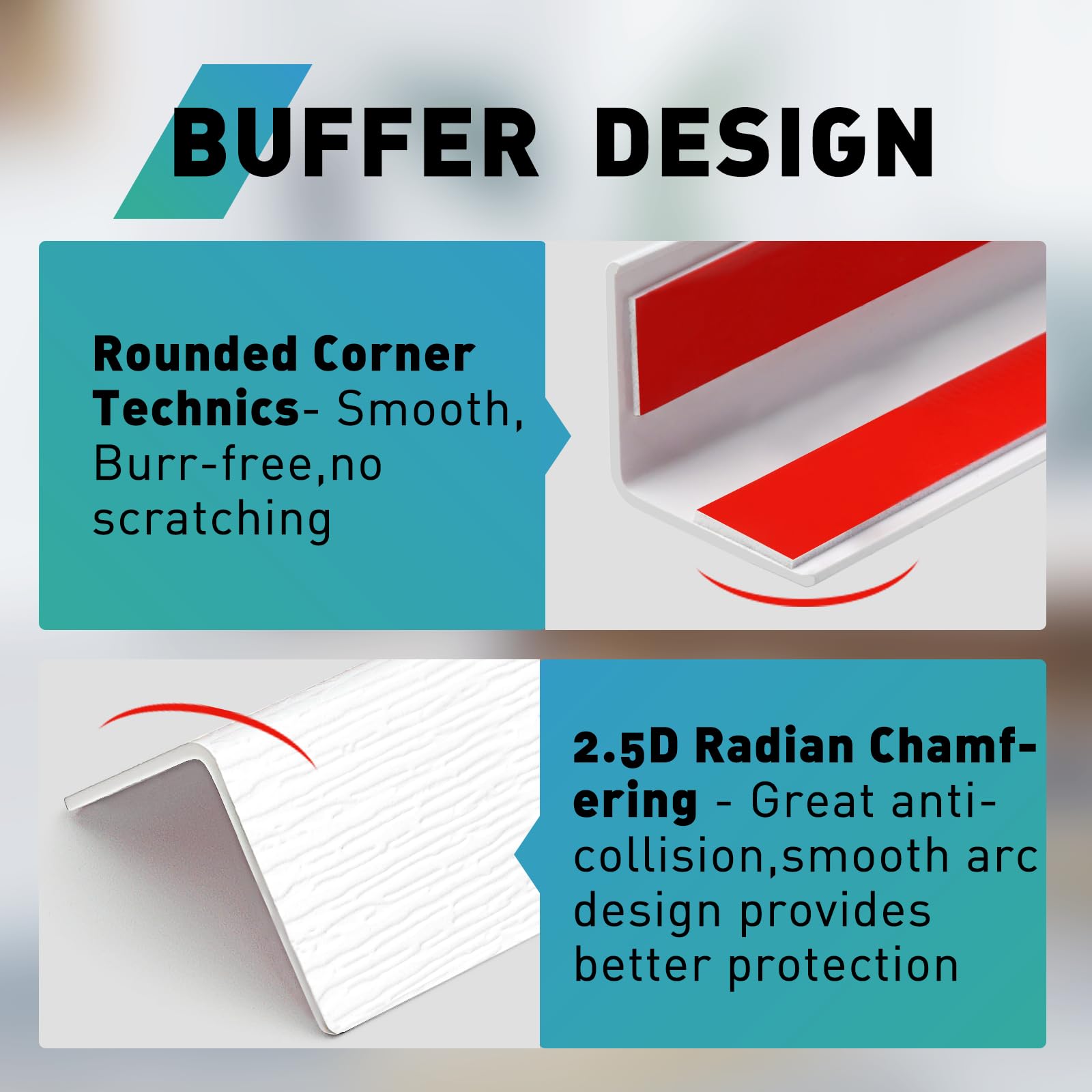 BUFFER DESIGN

Rounded Corner Technics- Smooth, Burr-free,no scratching

2.5D Radian Chamfering - Great anti-collision,smooth arc design provides better protection